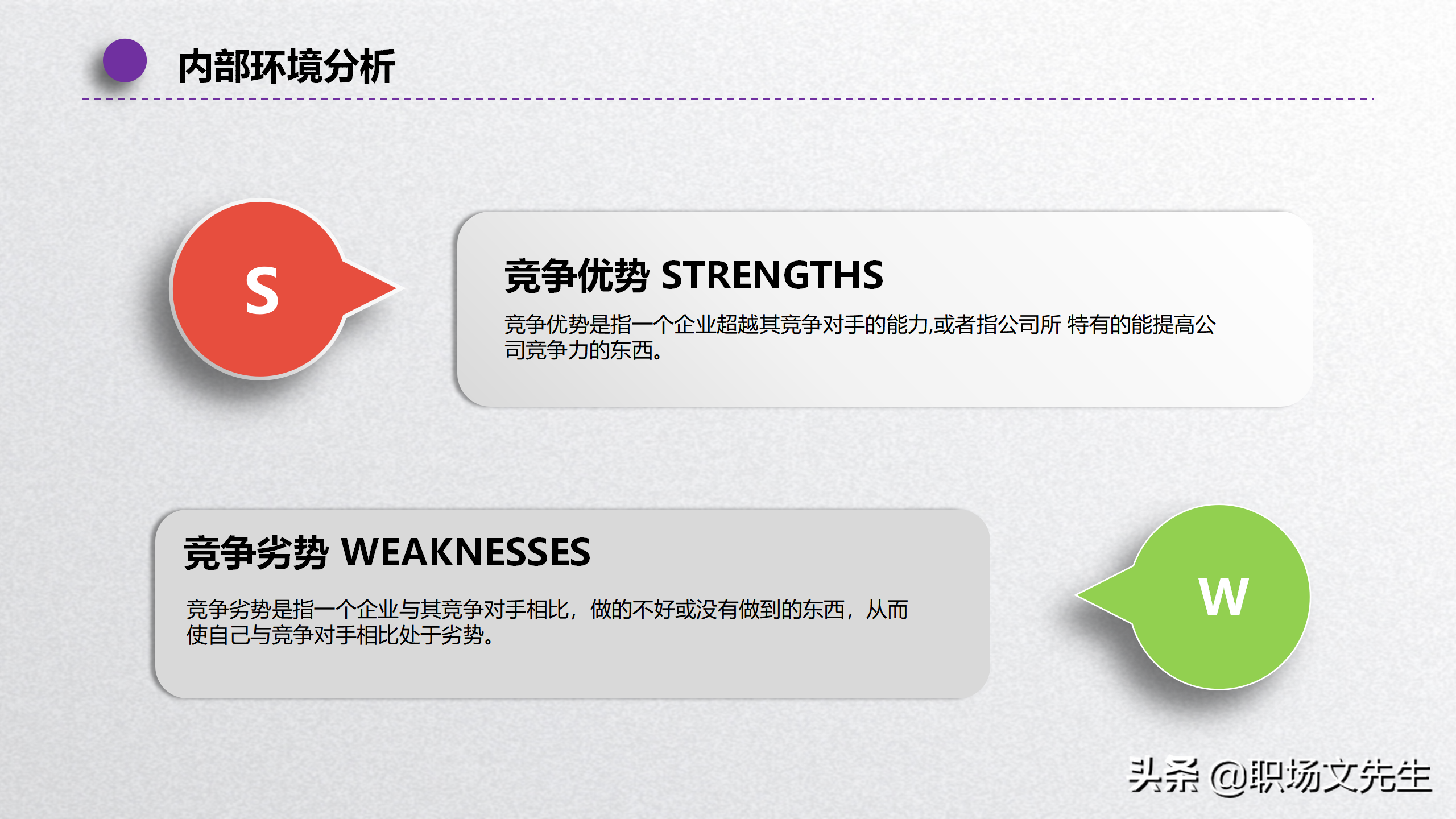 内部环境分析

S

竞争优势 STRENGTHS

竞争优势是指一个企业超越其竞争对手的能力,或者指公司所 特有的能提高公司竞争力的东西。

竞争劣势 WEAKNESSES

竞争劣势是指一个企业与其竞争对手相比，做的不好或没有做到的东西，从而使自己与竞争对手相比处于劣势。

W

头条 @职场文先生